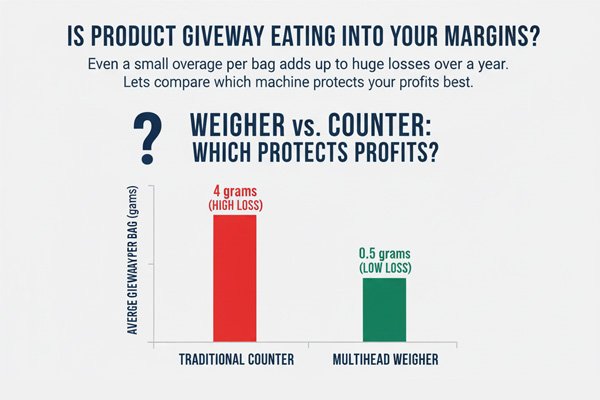 IS PRODUCT GIVEWAY EATING INTO YOUR MARGINS?

Even a small overage per bag adds up to huge losses over a year. Lets compare which machine protects your profits best.

?

WEIGHER vs. COUNTER: WHICH PROTECTS PROFITS?

AVERGE GIEWAAYPER BAG (gams)

4 grams
(HIGH LOSS)

0.5 grams
(LOW LOSS)

TRADITIONAL COUNTER

MULTIHEAD WEIGHER